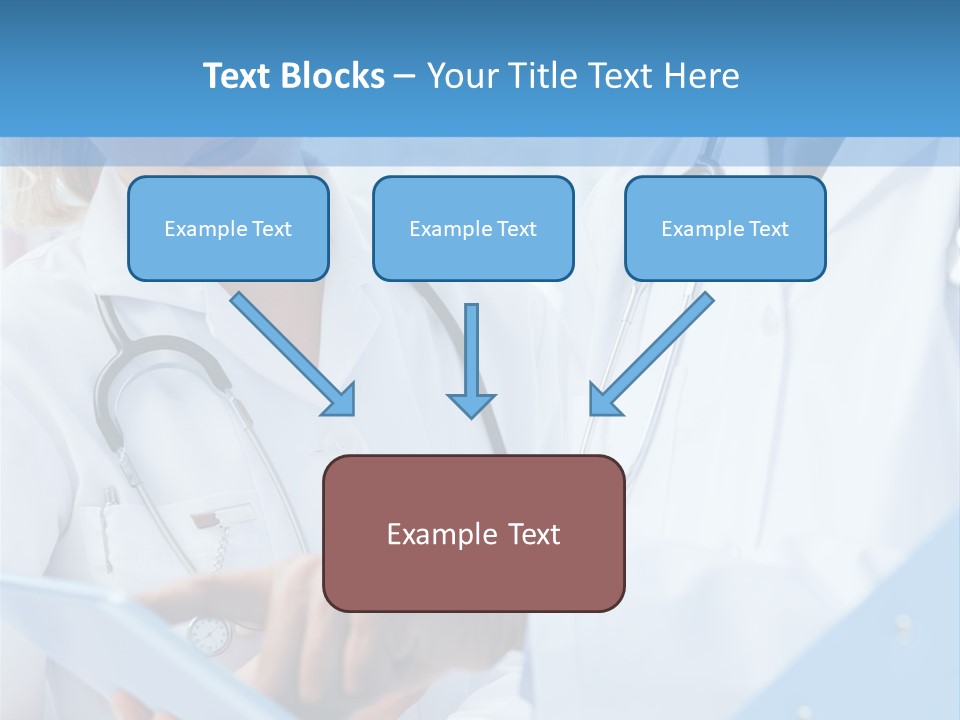 Text Blocks – Your Title Text Here

Example Text

Example Text

Example Text

Example Text